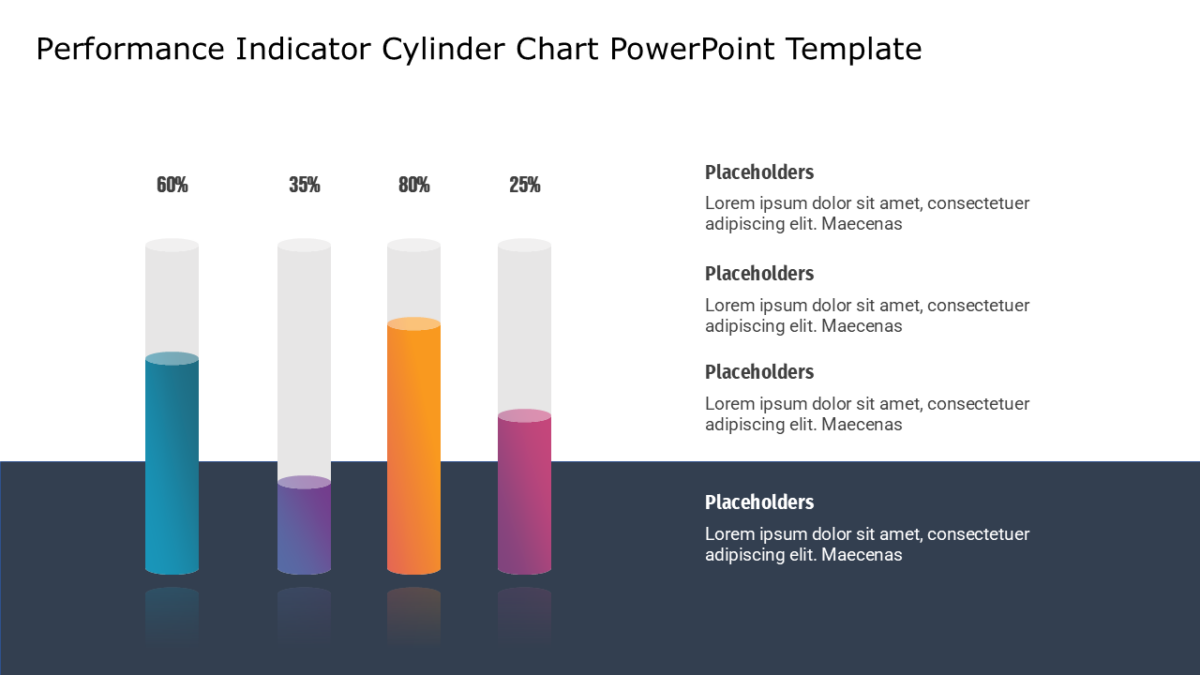 Performance Indicator Cylinder Chart PowerPoint Template

60%

35%

80%

25%

Placeholders

Lorem ipsum dolor sit amet, consectetuer adipiscing elit. Maecenas

Placeholders

Lorem ipsum dolor sit amet, consectetuer adipiscing elit. Maecenas

Placeholders

Lorem ipsum dolor sit amet, consectetuer adipiscing elit. Maecenas

Placeholders

Lorem ipsum dolor sit amet, consectetuer adipiscing elit. Maecenas